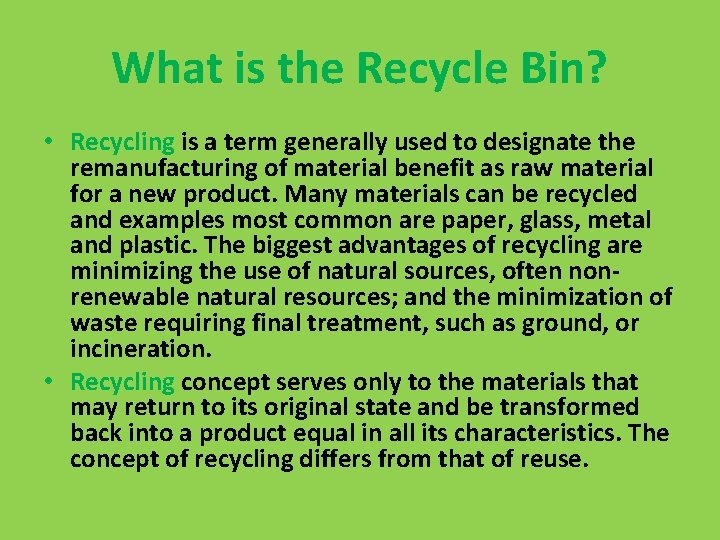 What is the Recycle Bin?

• Recycling is a term generally used to designate the remanufacturing of material benefit as raw material for a new product. Many materials can be recycled and examples most common are paper, glass, metal and plastic. The biggest advantages of recycling are minimizing the use of natural sources, often non-renewable natural resources; and the minimization of waste requiring final treatment, such as ground, or incineration.

• Recycling concept serves only to the materials that may return to its original state and be transformed back into a product equal in all its characteristics. The concept of recycling differs from that of reuse.